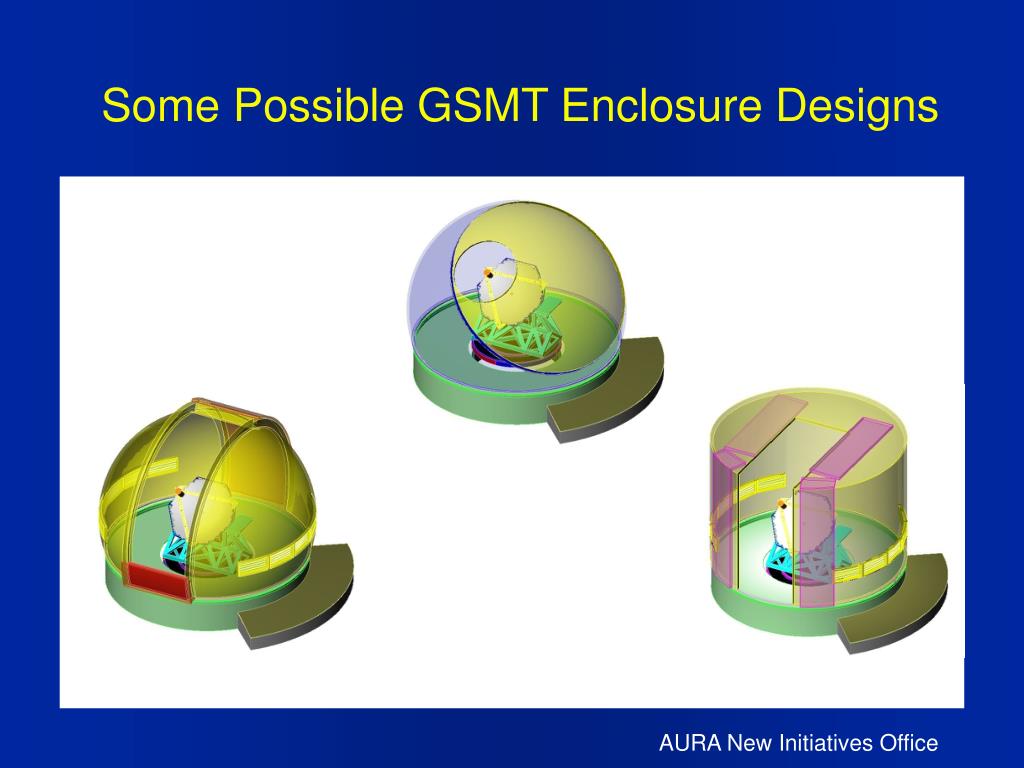 Some Possible GSMT Enclosure Designs

AURA New Initiatives Office